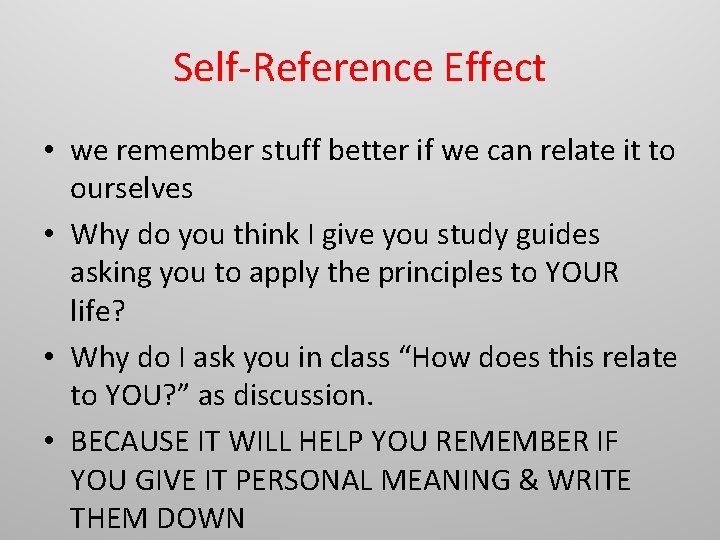 Self-Reference Effect

• we remember stuff better if we can relate it to ourselves

• Why do you think I give you study guides asking you to apply the principles to YOUR life?

• Why do I ask you in class “How does this relate to YOU?” as discussion.

• BECAUSE IT WILL HELP YOU REMEMBER IF YOU GIVE IT PERSONAL MEANING & WRITE THEM DOWN